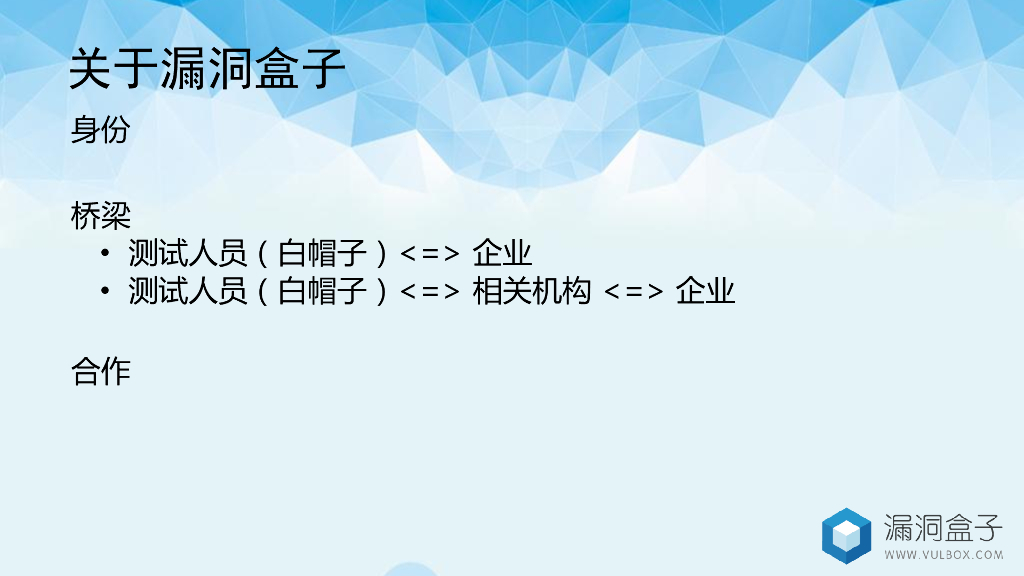 关于漏洞盒子

身份

桥梁
• 测试人员（白帽子）<=> 企业
• 测试人员（白帽子）<=> 相关机构 <=> 企业

合作

漏洞盒子
WWW.VULBOX.COM